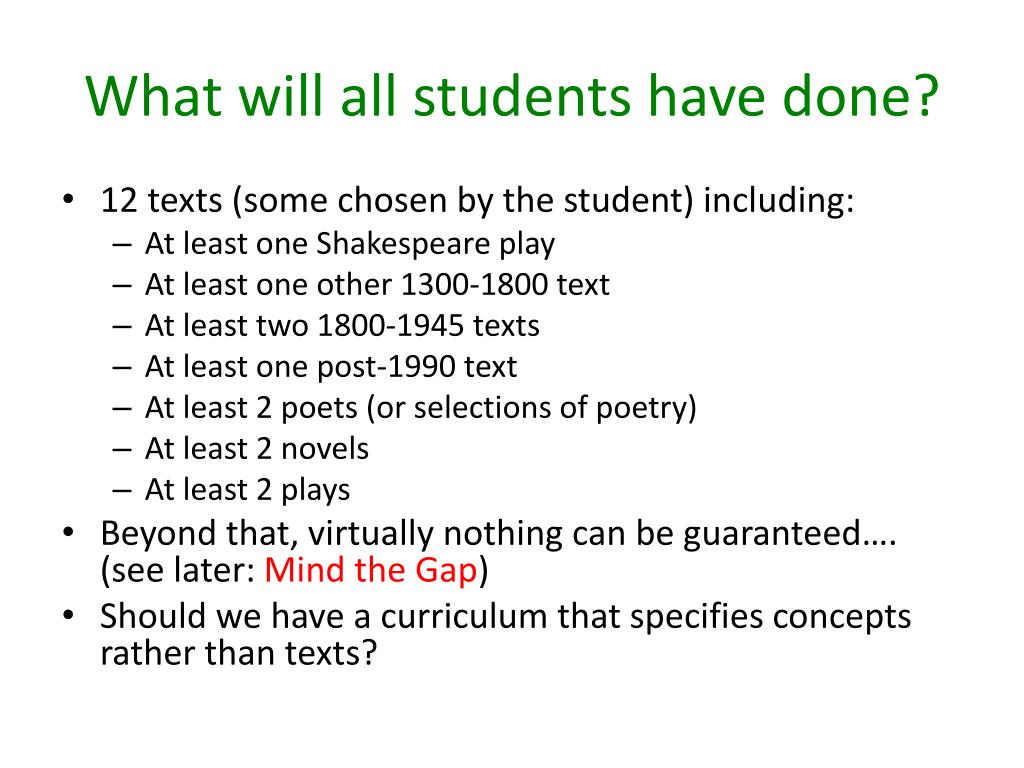 What will all students have done?

• 12 texts (some chosen by the student) including:
– At least one Shakespeare play
– At least one other 1300-1800 text
– At least two 1800-1945 texts
– At least one post-1990 text
– At least 2 poets (or selections of poetry)
– At least 2 novels
– At least 2 plays
• Beyond that, virtually nothing can be guaranteed…. (see later: Mind the Gap)
• Should we have a curriculum that specifies concepts rather than texts?